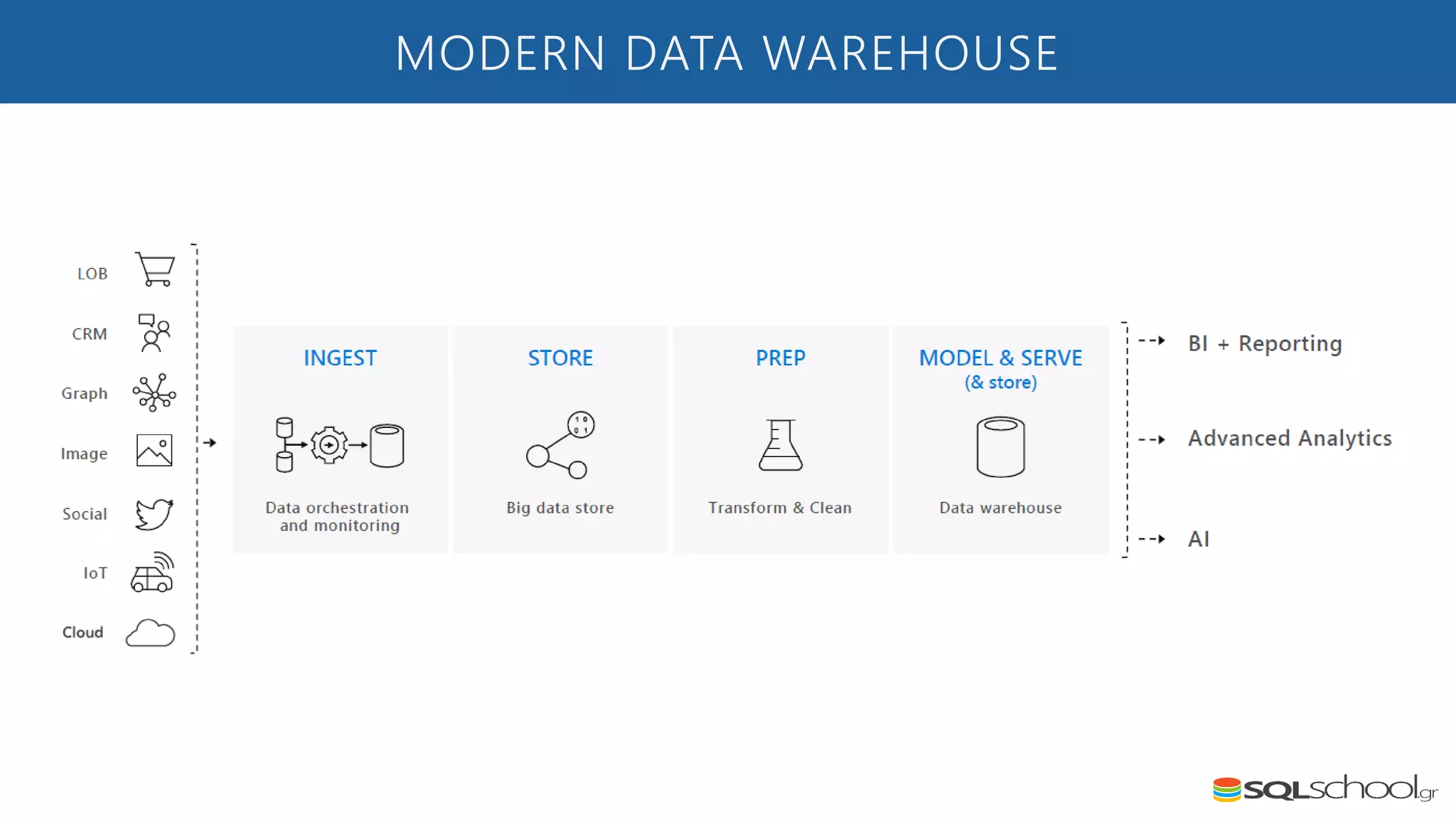 MODERN DATA WAREHOUSE

LOB

CRM

Graph

Image

Social

IoT

Cloud

INGEST

Data orchestration and monitoring

STORE

1 0
0 1

Big data store

PREP

Transform & Clean

MODEL & SERVE
(& store)

Data warehouse

BI + Reporting

Advanced Analytics

AI

SQLschool.gr